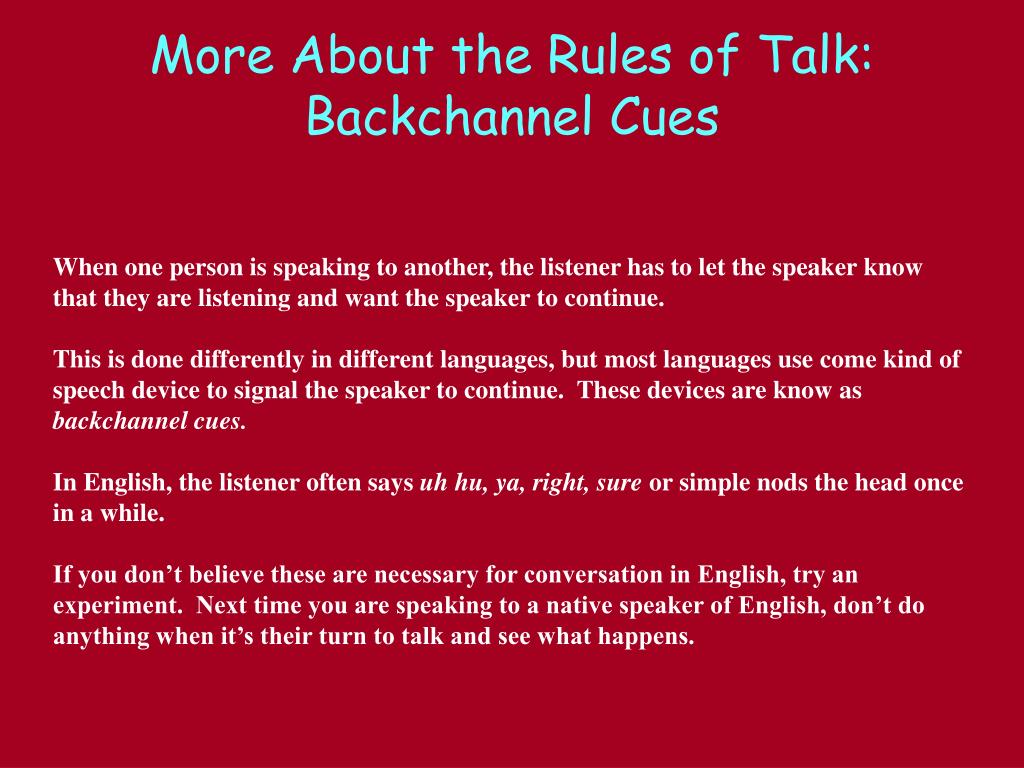 More About the Rules of Talk: Backchannel Cues

When one person is speaking to another, the listener has to let the speaker know that they are listening and want the speaker to continue.

This is done differently in different languages, but most languages use come kind of speech device to signal the speaker to continue. These devices are know as backchannel cues.

In English, the listener often says uh hu, ya, right, sure or simple nods the head once in a while.

If you don’t believe these are necessary for conversation in English, try an experiment. Next time you are speaking to a native speaker of English, don’t do anything when it’s their turn to talk and see what happens.